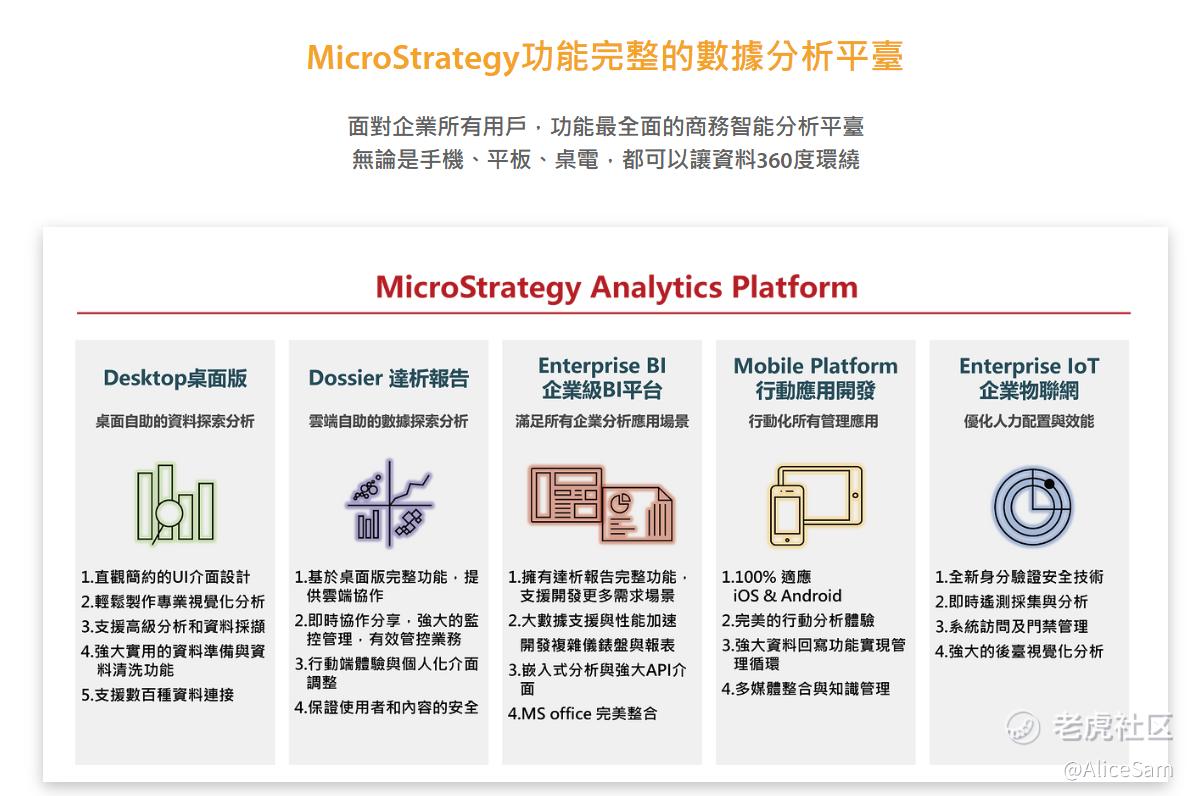 MicroStrategy功能完整的數據分析平臺

面對企業所有用戶，功能最全面的商務智能分析平臺
無論是手機、平板、桌電，都可以讓資料360度環繞

MicroStrategy Analytics Platform

Desktop桌面版

桌面自助的資料探索分析

1.直觀簡約的UI介面設計
2.輕鬆製作專業視覺化分析
3.支援高級分析和資料採擷
4.強大實用的資料準備與資料清洗功能
5.支援數百種資料連接

Dossier 達析報告

雲端自助的數據探索分析

1.基於桌面版完整功能，提供雲端協作
2.即時協作分享，強大的監控管理，有效管控業務
3.行動端體驗與個人化介面調整
4.保證使用者和內容的安全

Enterprise BI
企業級BI平台

滿足所有企業分析應用場景

1.擁有達析報告完整功能，支援開發更多需求場景
2.大數據支援與性能加速
開發複雜儀錶盤與報表
3.嵌入式分析與強大API介面
4.MS office 完美整合

Mobile Platform
行動應用開發

行動化所有管理應用

1.100% 適應
iOS & Android
2.完美的行動分析體驗
3.強大資料回寫功能實現管理循環
4.多媒體整合與知識管理

Enterprise IoT
企業物聯網

優化人力配置與效能

1.全新身分驗證安全技術
2.即時遙測採集與分析
3.系統訪問及門禁管理
4.強大的後臺視覺化分析

老虎社区
@AliceSam